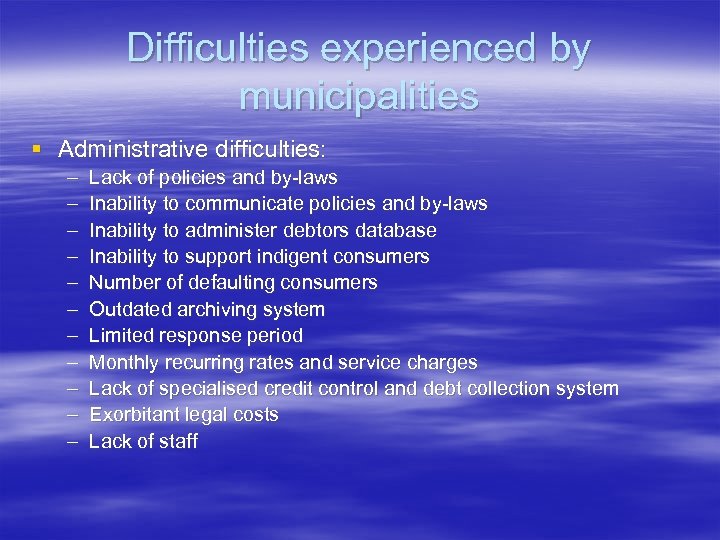 Difficulties experienced by municipalities

▪ Administrative difficulties:
– Lack of policies and by-laws
– Inability to communicate policies and by-laws
– Inability to administer debtors database
– Inability to support indigent consumers
– Number of defaulting consumers
– Outdated archiving system
– Limited response period
– Monthly recurring rates and service charges
– Lack of specialised credit control and debt collection system
– Exorbitant legal costs
– Lack of staff